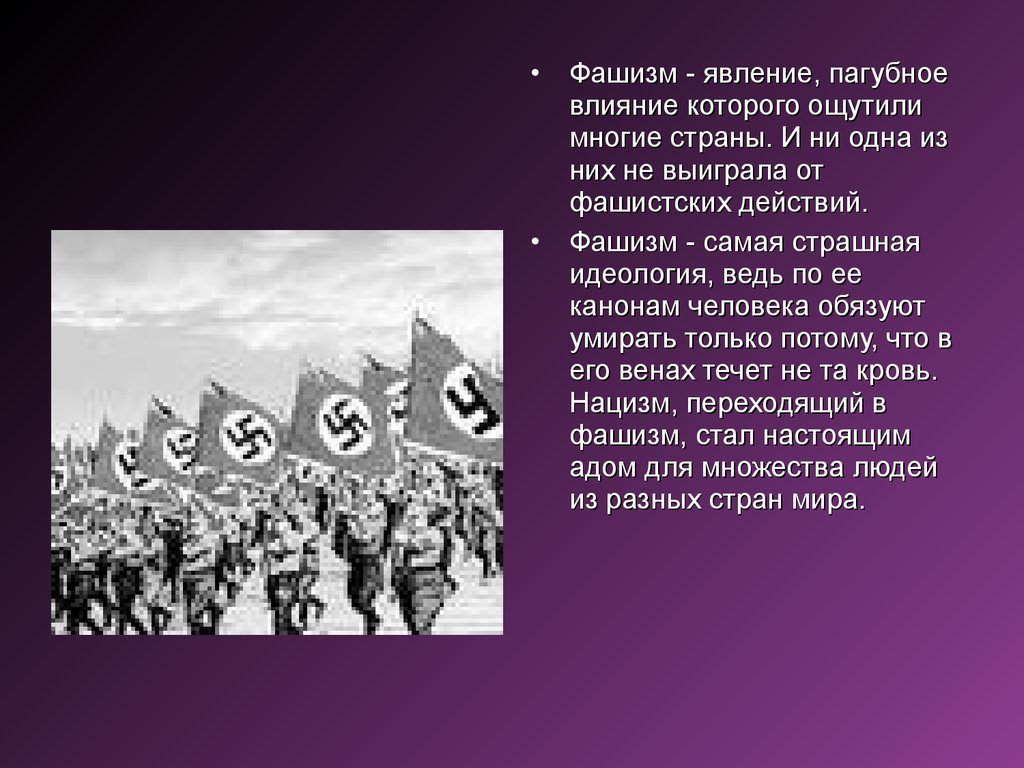 • Фашизм - явление, пагубное влияние которого ощутили многие страны. И ни одна из них не выиграла от фашистских действий.

• Фашизм - самая страшная идеология, ведь по ее канонам человека обязуют умирать только потому, что в его венах течет не та кровь. Нацизм, переходящий в фашизм, стал настоящим адом для множества людей из разных стран мира.